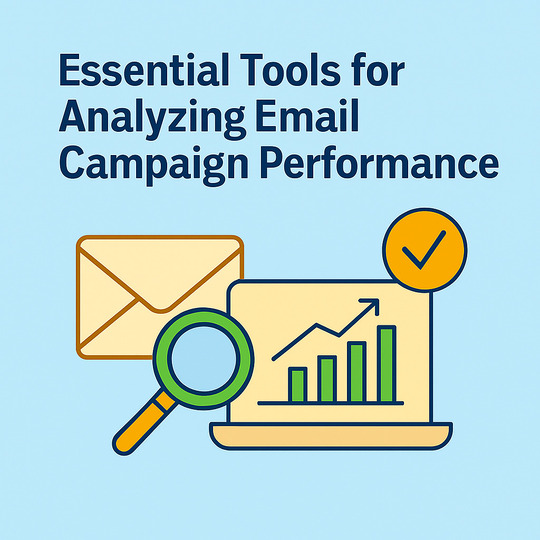 Essential Tools for Analyzing Email Campaign Performance